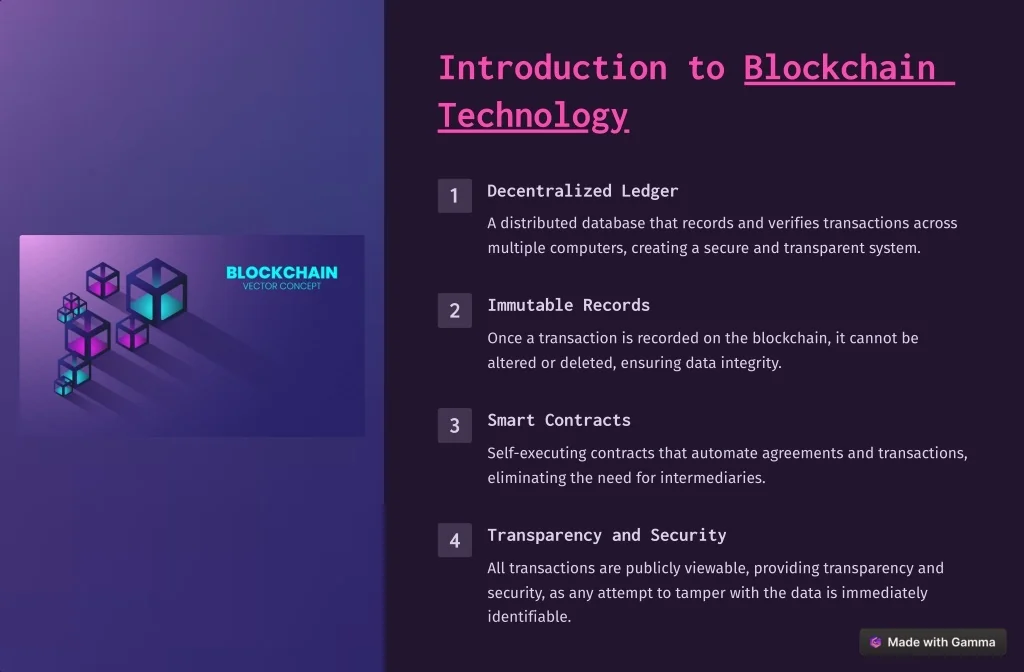 BLOCKCHAIN
VECTOR CONCEPT

Introduction to Blockchain Technology

1 Decentralized Ledger
A distributed database that records and verifies transactions across multiple computers, creating a secure and transparent system.

2 Immutable Records
Once a transaction is recorded on the blockchain, it cannot be altered or deleted, ensuring data integrity.

3 Smart Contracts
Self-executing contracts that automate agreements and transactions, eliminating the need for intermediaries.

4 Transparency and Security
All transactions are publicly viewable, providing transparency and security, as any attempt to tamper with the data is immediately identifiable.

Made with Gamma